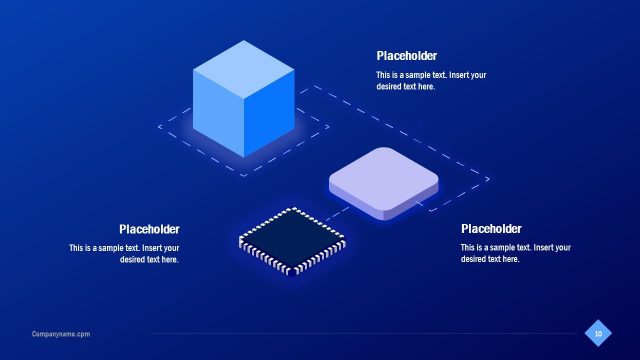 Placeholder

This is a sample text. Insert your desired text here.

Placeholder

This is a sample text. Insert your desired text here.

Placeholder

This is a sample text. Insert your desired text here.

Companyname.cpm

10